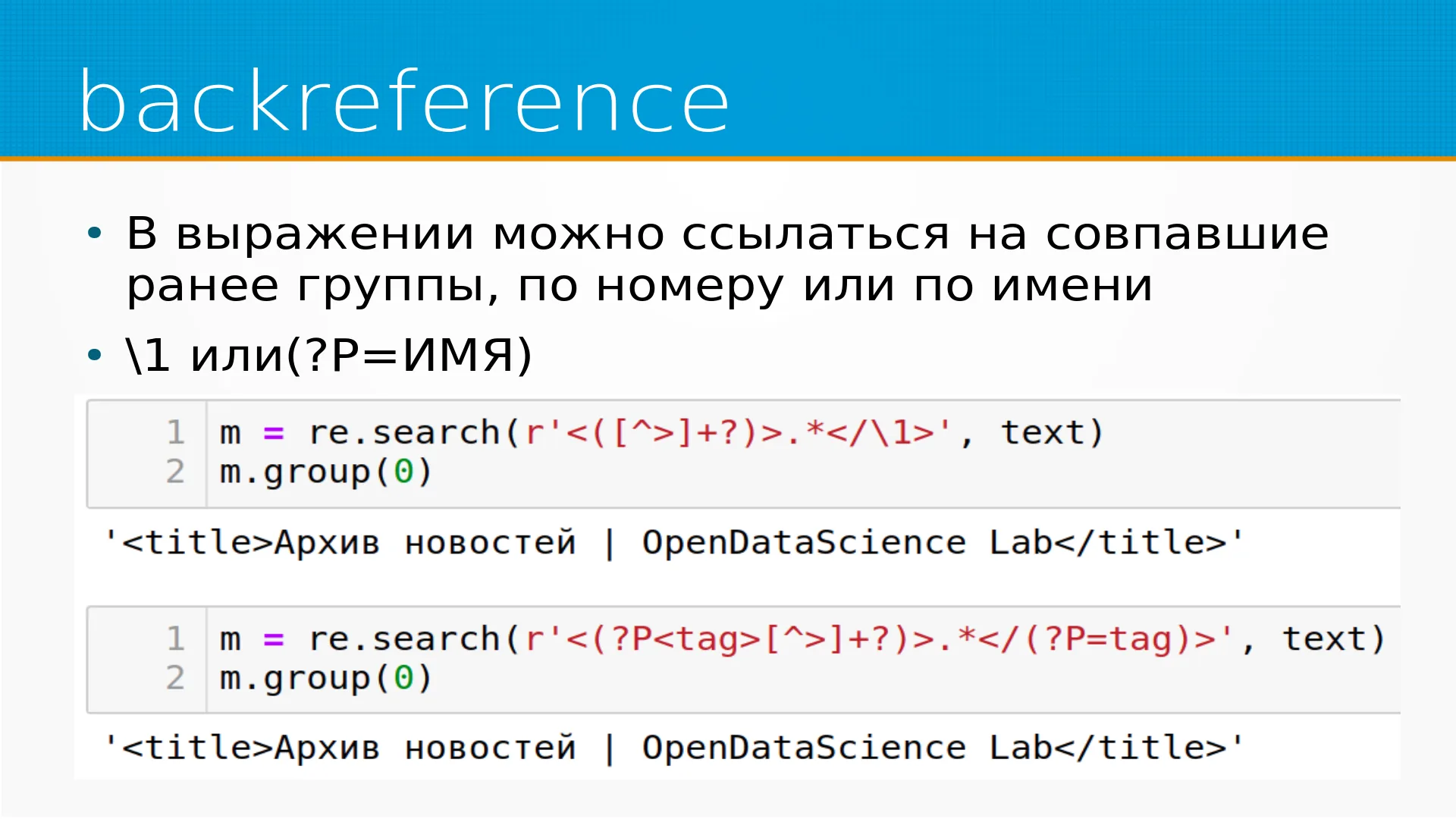 backreference

• В выражении можно ссылаться на совпавшие ранее группы, по номеру или по имени

• \1 или(?P=ИМЯ)

1 m = re.search(r'<([^>]+?)>.*</\1>', text)
2 m.group(0)

'<title>Архив новостей | OpenDataScience Lab</title>'

1 m = re.search(r'<(?P<tag>[^>]+?)>.*</(?P=tag)>', text)
2 m.group(0)

'<title>Архив новостей | OpenDataScience Lab</title>'